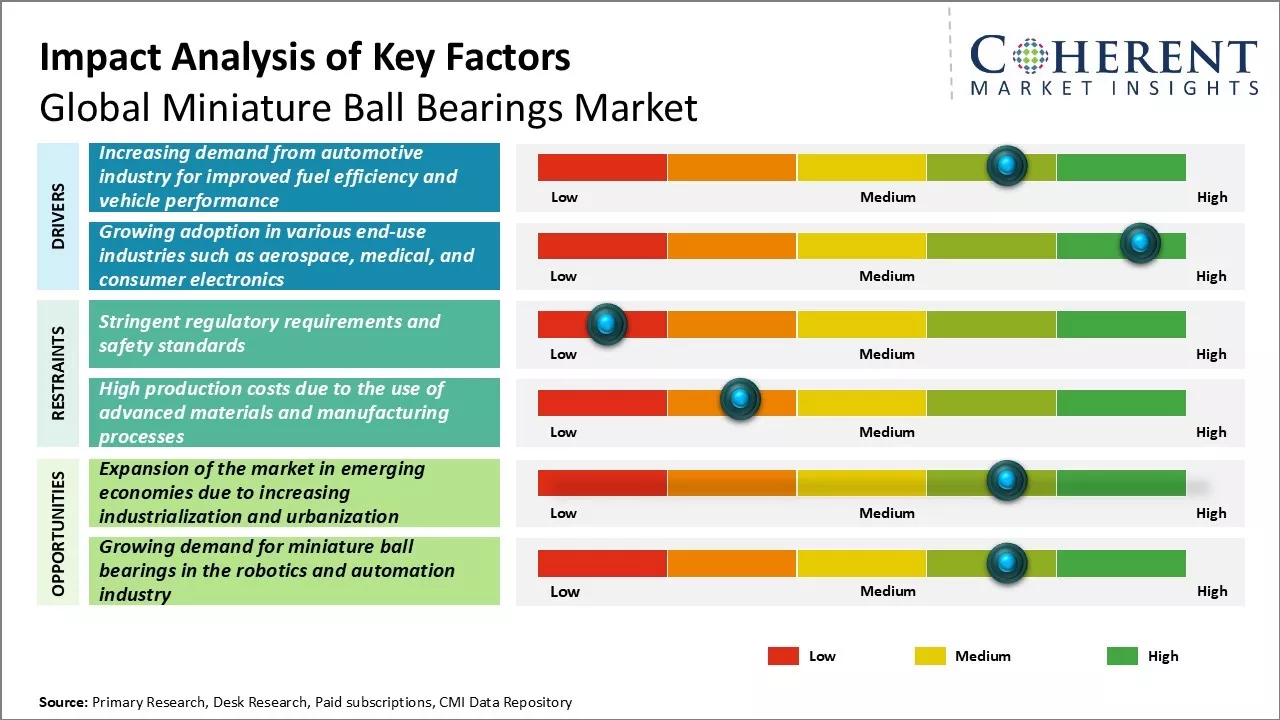 Impact Analysis of Key Factors
Global Miniature Ball Bearings Market

COHERENT
MARKET INSIGHTS

DRIVERS

Increasing demand from automotive industry for improved fuel efficiency and vehicle performance

Low Medium High

Growing adoption in various end-use industries such as aerospace, medical, and consumer electronics

Low Medium High

RESTRAINTS

Stringent regulatory requirements and safety standards

Low Medium High

High production costs due to the use of advanced materials and manufacturing processes

Low Medium High

OPPORTUNITIES

Expansion of the market in emerging economies due to increasing industrialization and urbanization

Low Medium High

Growing demand for miniature ball bearings in the robotics and automation industry

Low Medium High

Low Medium High

Source: Primary Research, Desk Research, Paid subscriptions, CMI Data Repository